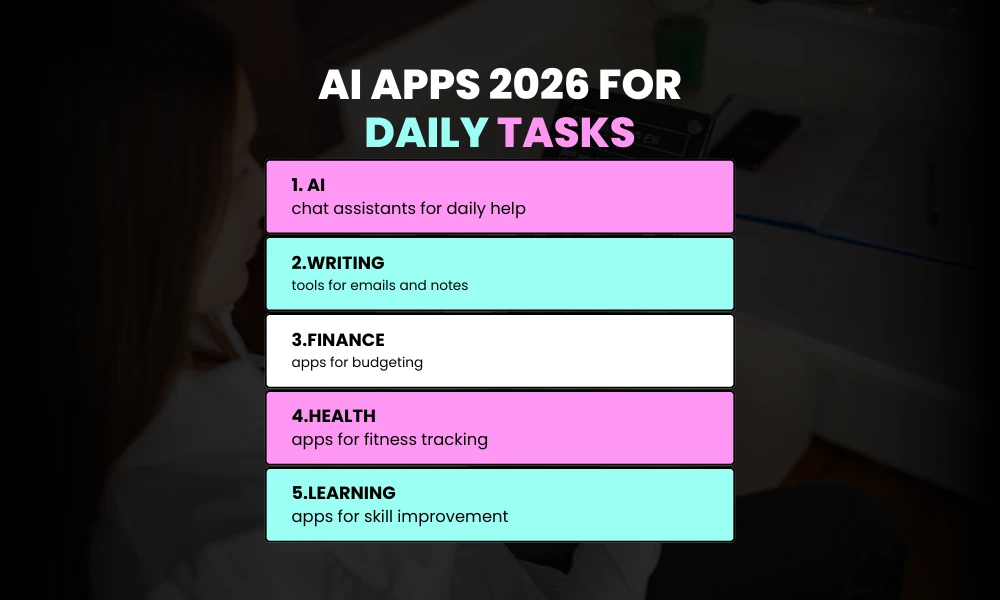 AI APPS 2026 FOR
DAILY TASKS

1. AI
chat assistants for daily help

2.WRITING
tools for emails and notes

3.FINANCE
apps for budgeting

4.HEALTH
apps for fitness tracking

5.LEARNING
apps for skill improvement